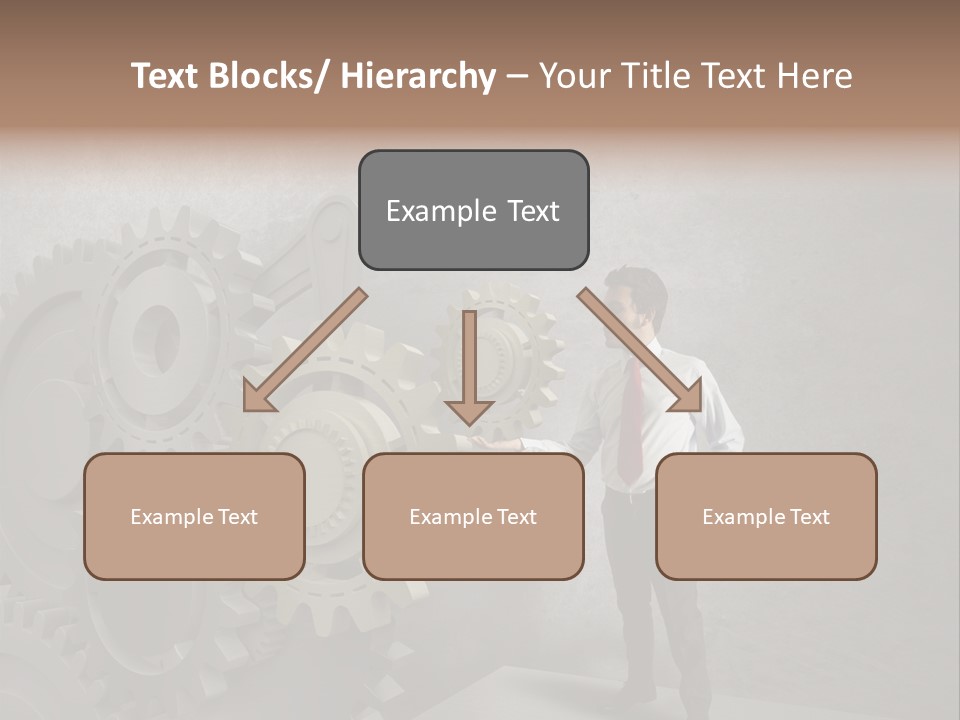 Text Blocks/ Hierarchy – Your Title Text Here

Example Text

Example Text

Example Text

Example Text